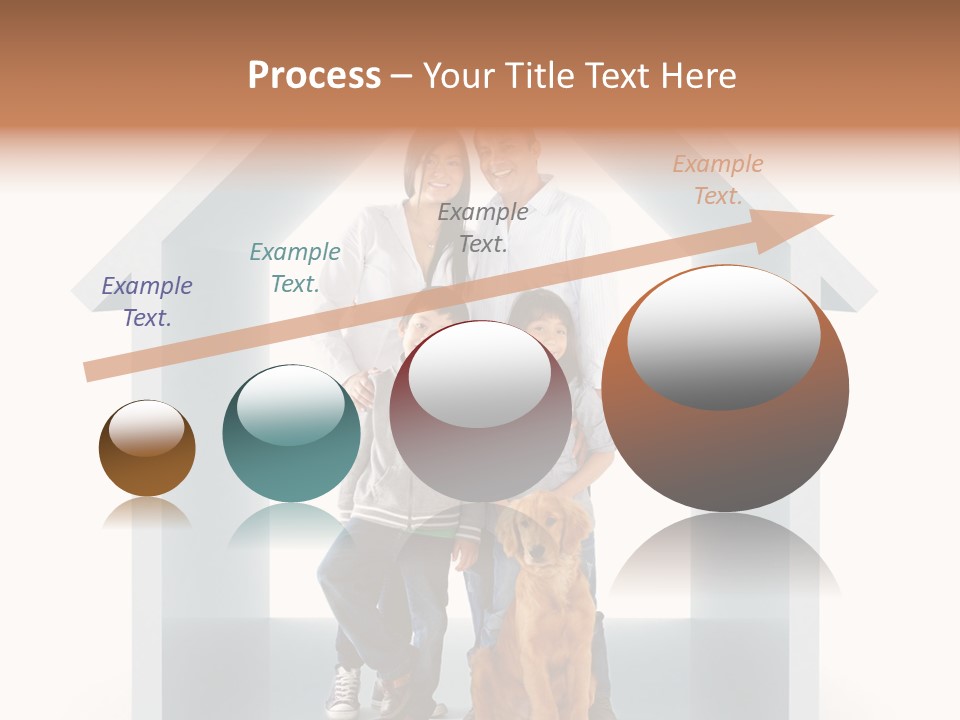 Process – Your Title Text Here

Example Text.

Example Text.

Example Text.

Example Text.